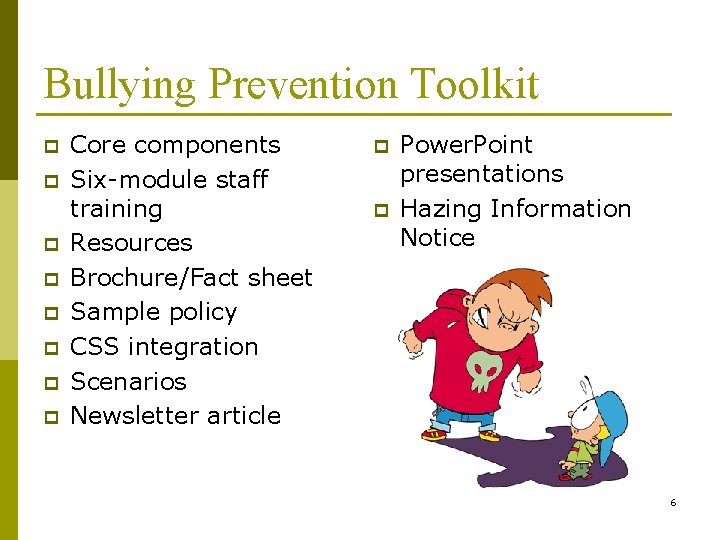 Bullying Prevention Toolkit

- Core components
- Six-module staff training
- Resources
- Brochure/Fact sheet
- Sample policy
- CSS integration
- Scenarios
- Newsletter article

- PowerPoint presentations
- Hazing Information Notice

6